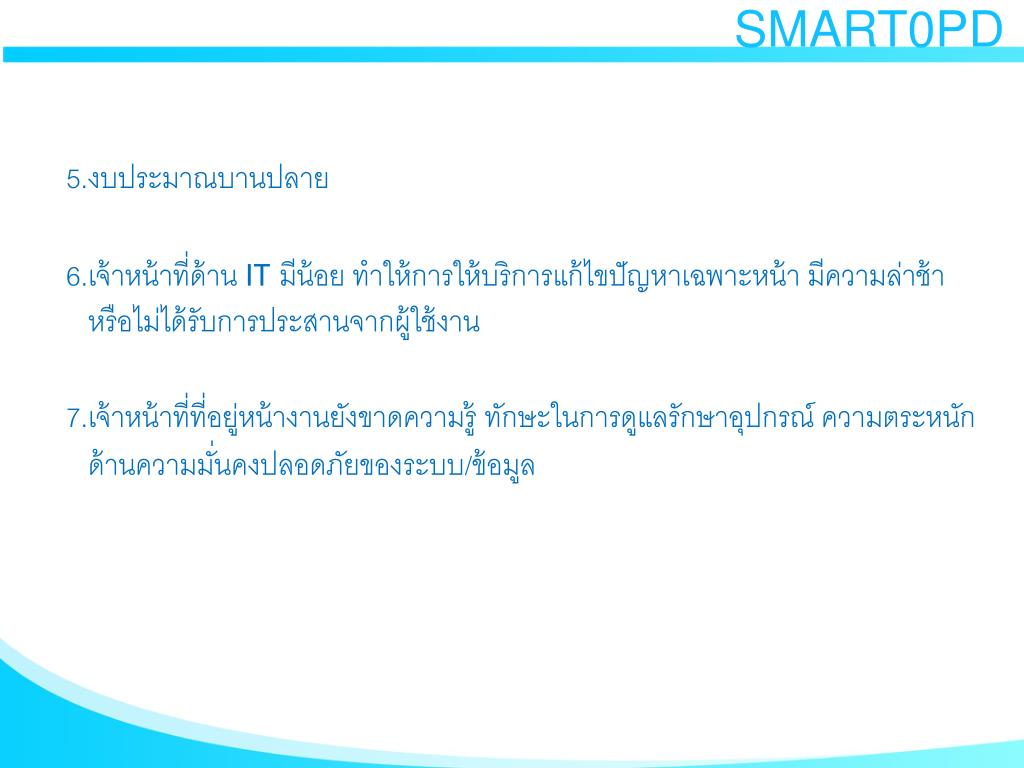 SMART0PD

5.งบประมาณบานปลาย

6.เจ้าหน้าที่ด้าน IT มีน้อย ทำให้การให้บริการแก้ไขปัญหาเฉพาะหน้า มีความล่าช้า หรือไม่ได้รับการประสานจากผู้ใช้งาน

7.เจ้าหน้าที่ที่อยู่หน้างานยังขาดความรู้ ทักษะในการดูแลรักษาอุปกรณ์ ความตระหนักด้านความมั่นคงปลอดภัยของระบบ/ข้อมูล